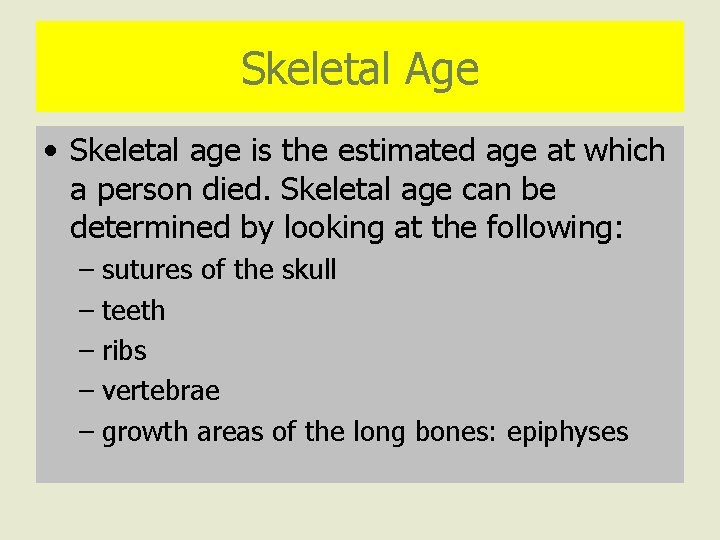 Skeletal Age

• Skeletal age is the estimated age at which a person died. Skeletal age can be determined by looking at the following:
– sutures of the skull
– teeth
– ribs
– vertebrae
– growth areas of the long bones: epiphyses